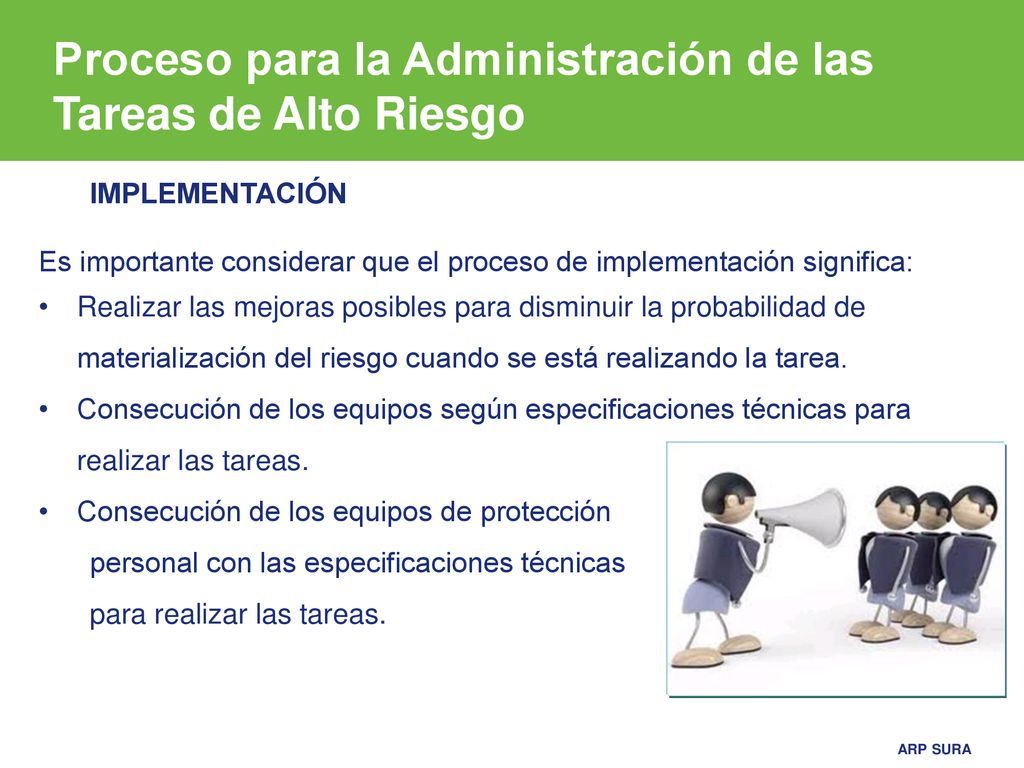 Proceso para la Administración de las Tareas de Alto Riesgo

IMPLEMENTACIÓN

Es importante considerar que el proceso de implementación significa:

• Realizar las mejoras posibles para disminuir la probabilidad de materialización del riesgo cuando se está realizando la tarea.
• Consecución de los equipos según especificaciones técnicas para realizar las tareas.
• Consecución de los equipos de protección personal con las especificaciones técnicas para realizar las tareas.

ARP SURA